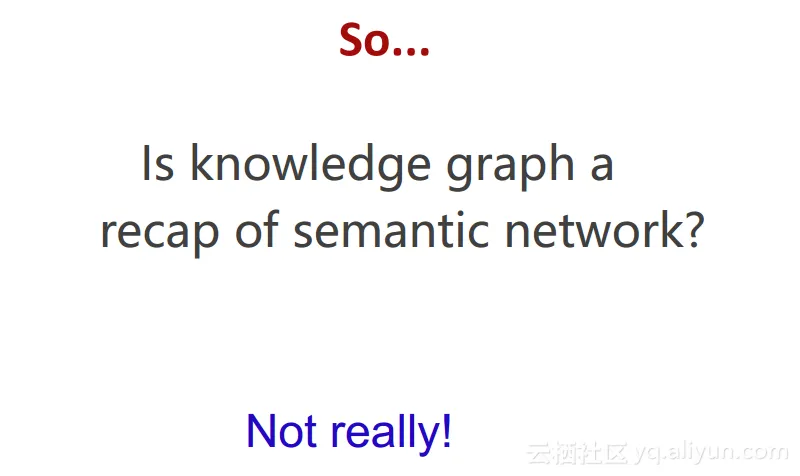 So...

Is knowledge graph a recap of semantic network?

Not really!

云栖社区 yq.aliyun.com